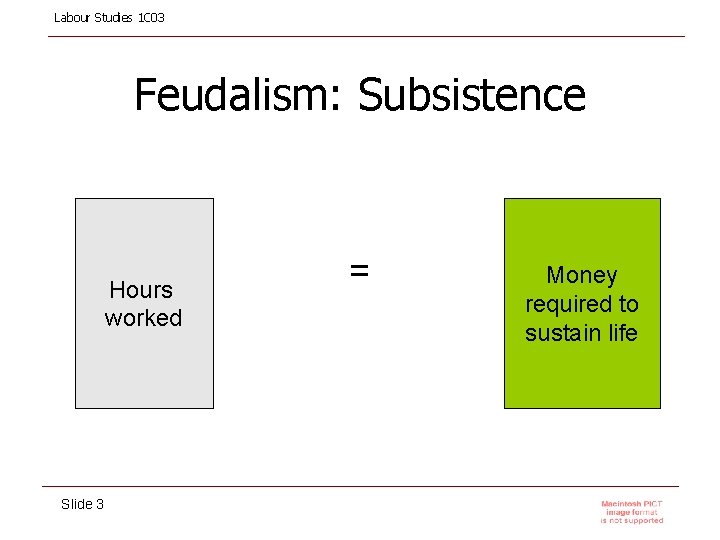 Labour Studies 1C03

Feudalism: Subsistence

Hours worked

=

Money required to sustain life

Slide 3

Macintosh PICT image format is not supported